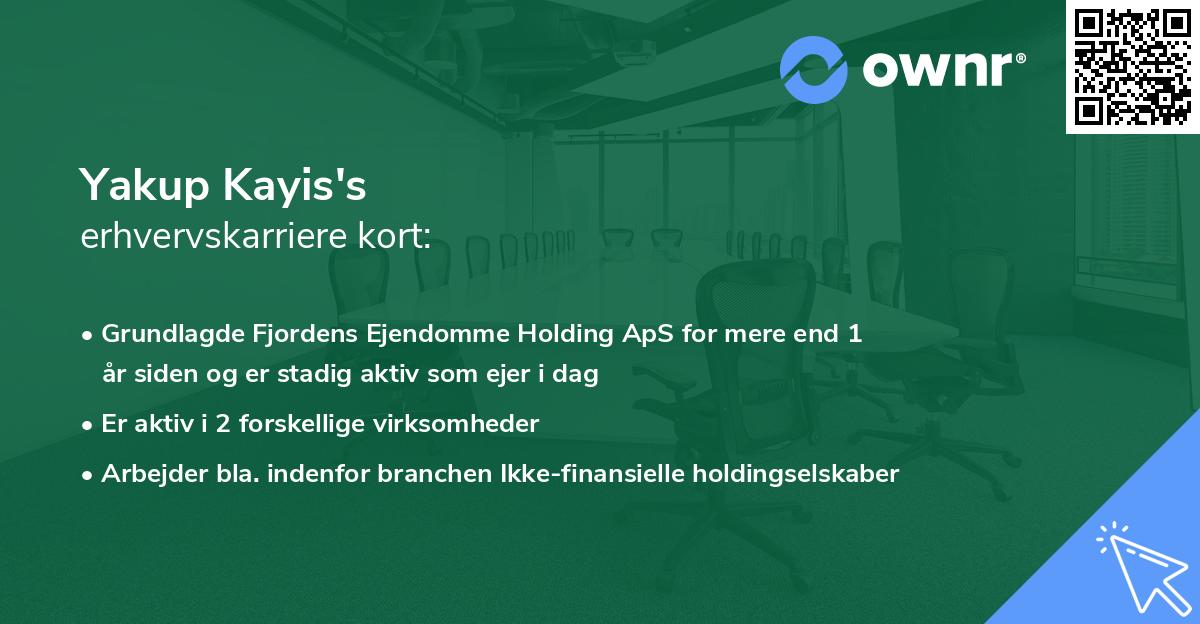 ownr®

Yakup Kayis's
erhvervskarriere kort:

• Grundlagde Fjordens Ejendomme Holding ApS for mere end 1 år siden og er stadig aktiv som ejer i dag

• Er aktiv i 2 forskellige virksomheder

• Arbejder bla. indenfor branchen Ikke-finansielle holdingselskaber